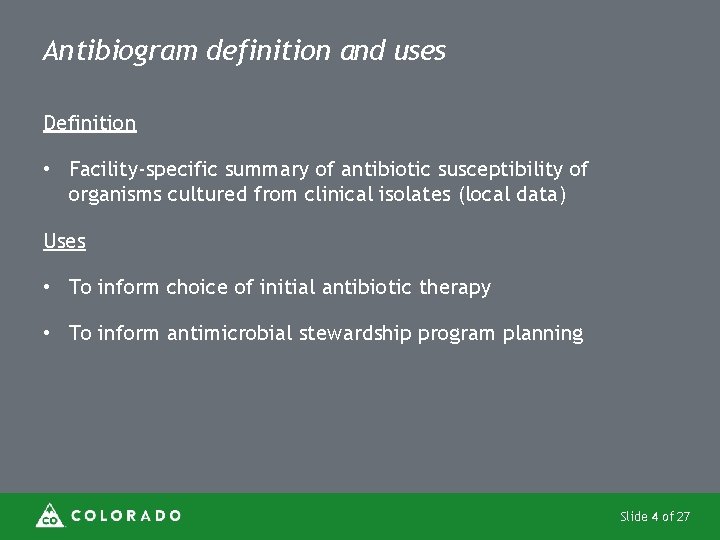 Antibiogram definition and uses

Definition

• Facility-specific summary of antibiotic susceptibility of organisms cultured from clinical isolates (local data)

Uses

• To inform choice of initial antibiotic therapy

• To inform antimicrobial stewardship program planning

CO COLORADO

Slide 4 of 27